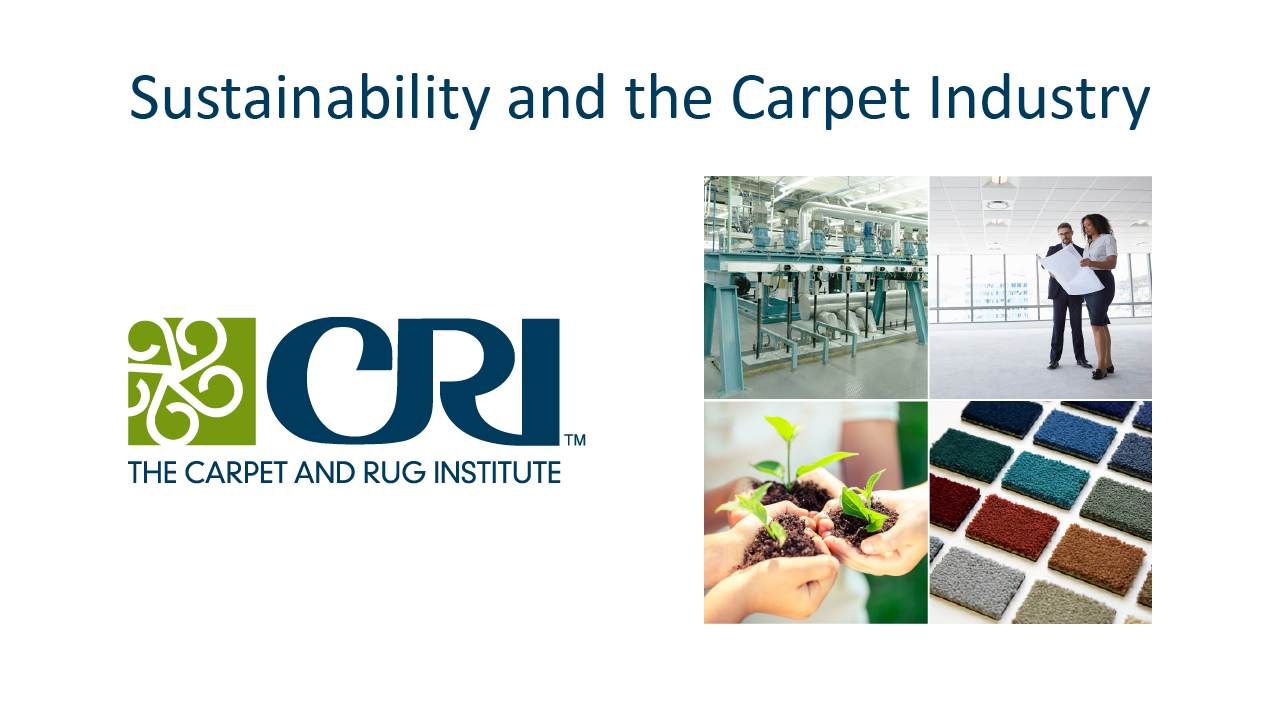 Sustainability and the Carpet Industry

CRI™
THE CARPET AND RUG INSTITUTE